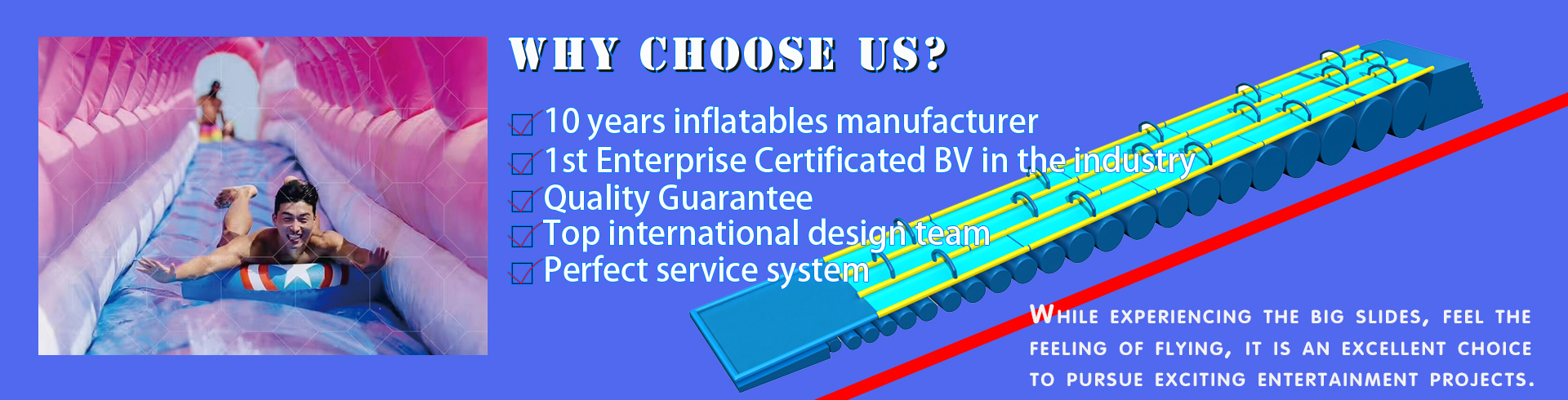 WHY CHOOSE US?

10 years inflatables manufacturer
1st Enterprise Certificated BV in the industry
Quality Guarantee
Top international design team
Perfect service system

WHILE EXPERIENCING THE BIG SLIDES, FEEL THE FEELING OF FLYING, IT IS AN EXCELLENT CHOICE TO PURSUE EXCITING ENTERTAINMENT PROJECTS.